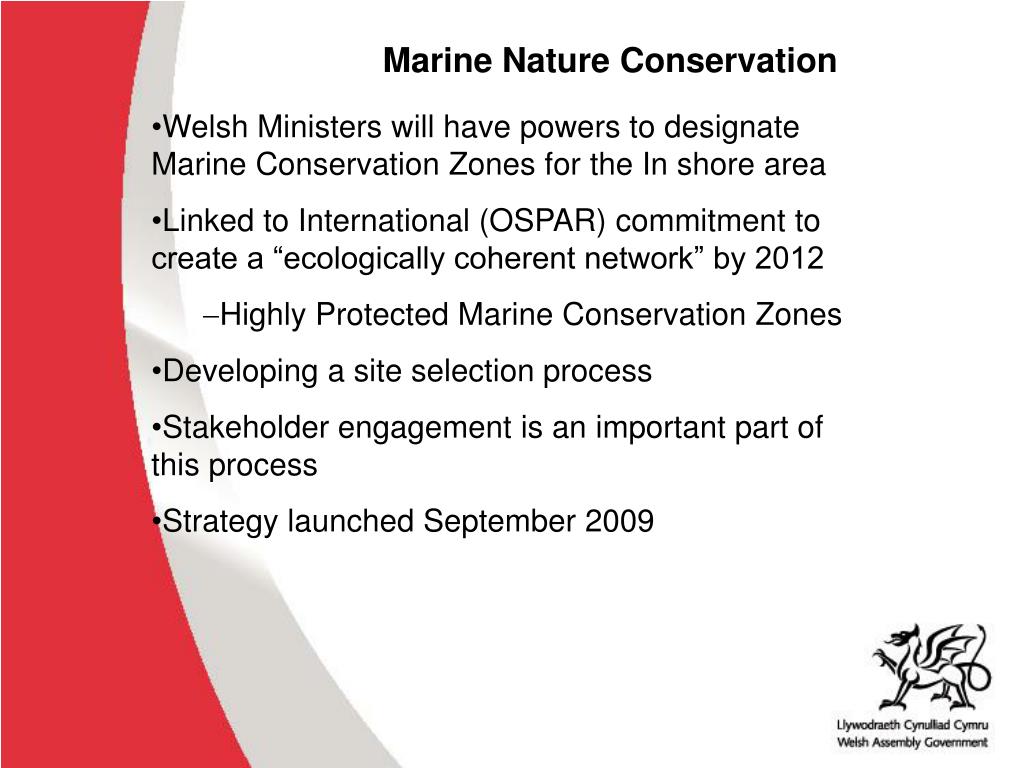 Marine Nature Conservation

•Welsh Ministers will have powers to designate Marine Conservation Zones for the In shore area

•Linked to International (OSPAR) commitment to create a “ecologically coherent network” by 2012

–Highly Protected Marine Conservation Zones

•Developing a site selection process

•Stakeholder engagement is an important part of this process

•Strategy launched September 2009

Llywodraeth Cynulliad Cymru
Welsh Assembly Government